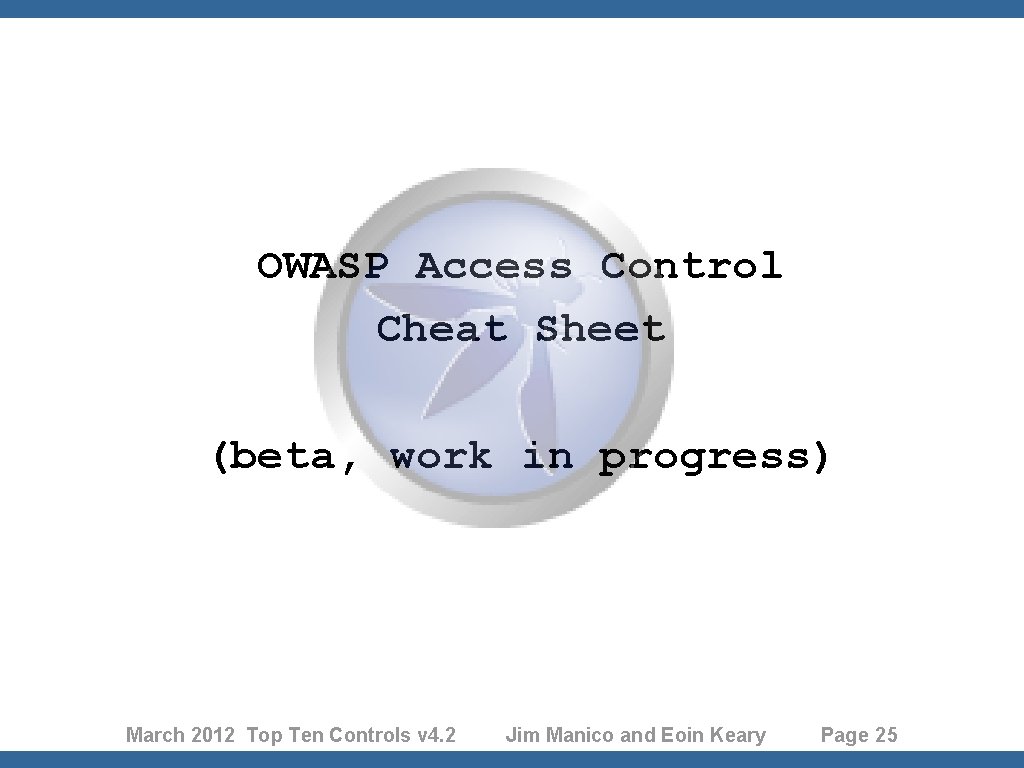 OWASP Access Control Cheat Sheet

(beta, work in progress)

March 2012 Top Ten Controls v4.2 Jim Manico and Eoin Keary Page 25